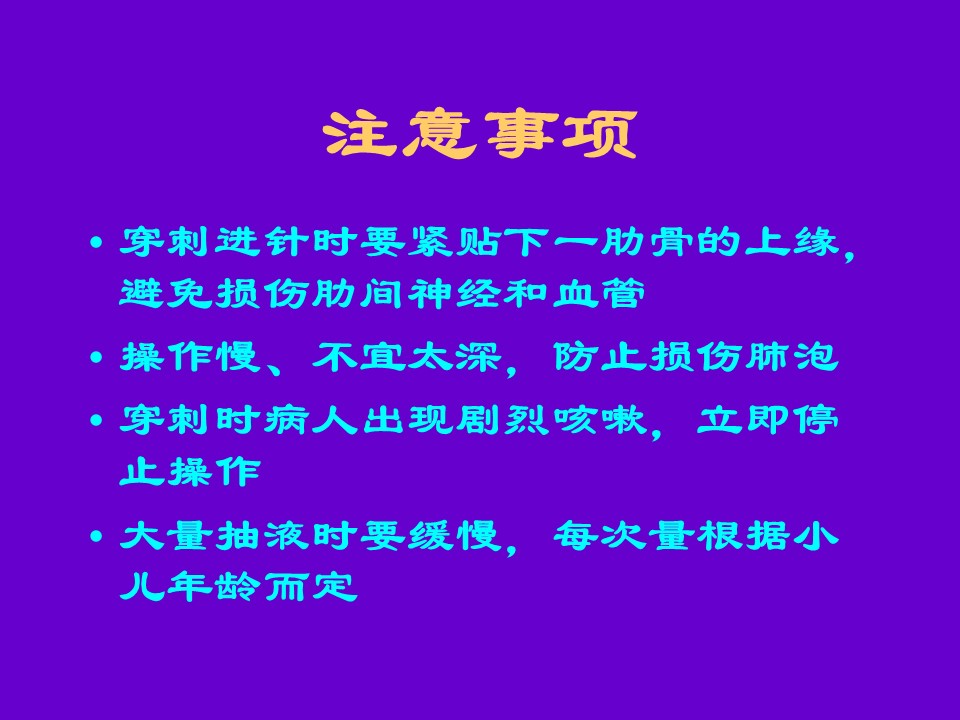 注意事项

• 穿刺进针时要紧贴下一肋骨的上缘，避免损伤肋间神经和血管

• 操作慢、不宜太深，防止损伤肺泡

• 穿刺时病人出现剧烈咳嗽，立即停止操作

• 大量抽液时要缓慢，每次量根据小儿年龄而定